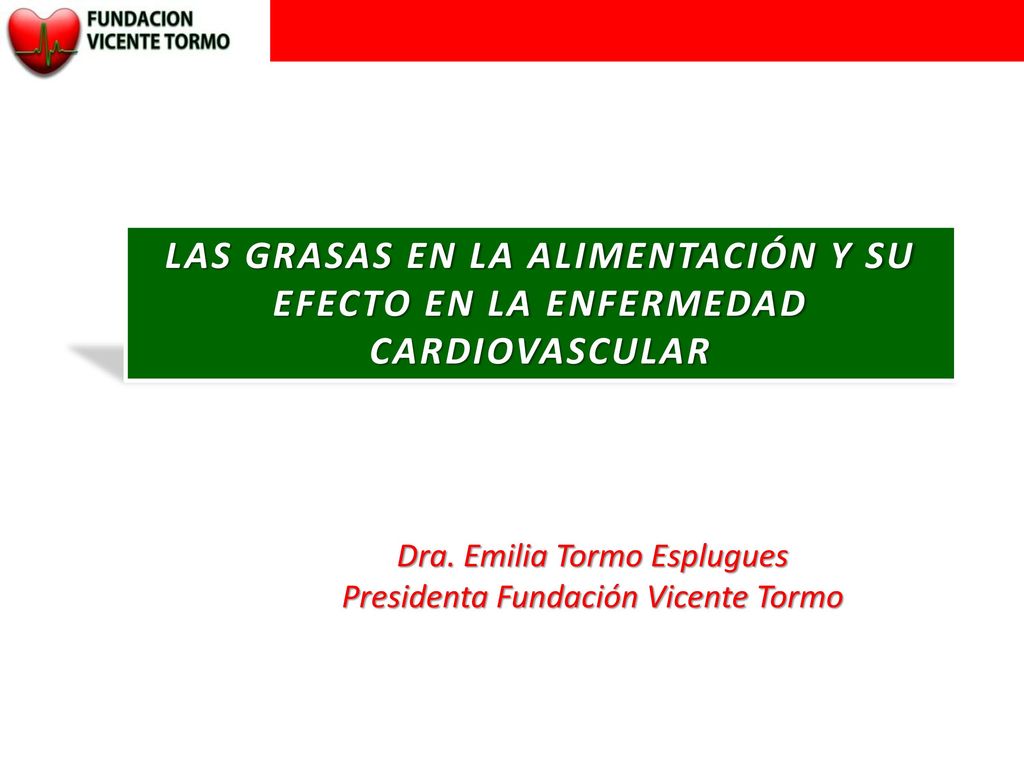 FUNDACION
VICENTE TORMO

LAS GRASAS EN LA ALIMENTACIÓN Y SU EFECTO EN LA ENFERMEDAD CARDIOVASCULAR

Dra. Emilia Tormo Esplugues
Presidenta Fundación Vicente Tormo